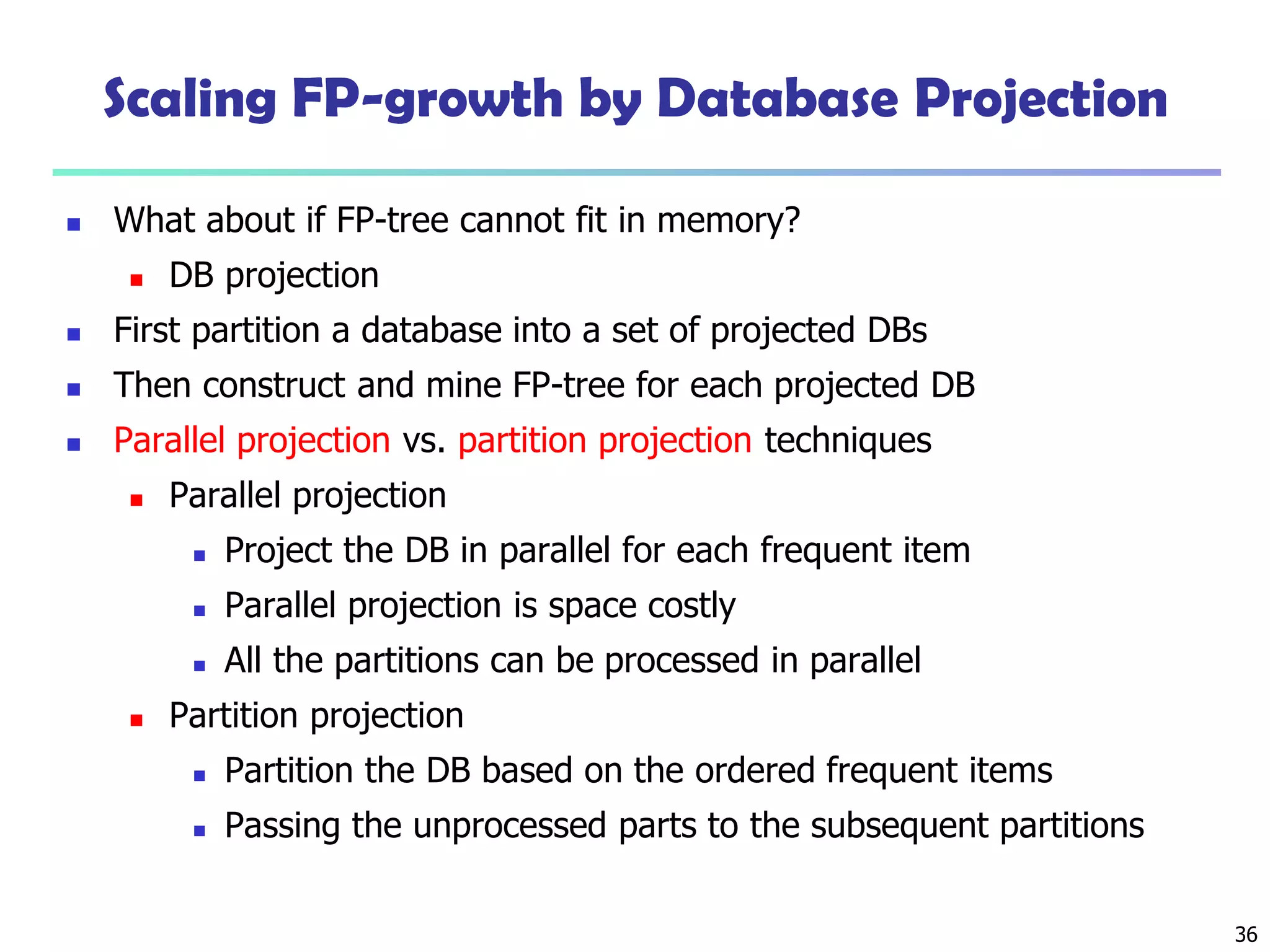 Scaling FP-growth by Database Projection

- What about if FP-tree cannot fit in memory?
  - DB projection
- First partition a database into a set of projected DBs
- Then construct and mine FP-tree for each projected DB
- Parallel projection vs. partition projection techniques
  - Parallel projection
    - Project the DB in parallel for each frequent item
    - Parallel projection is space costly
    - All the partitions can be processed in parallel
  - Partition projection
    - Partition the DB based on the ordered frequent items
    - Passing the unprocessed parts to the subsequent partitions

36